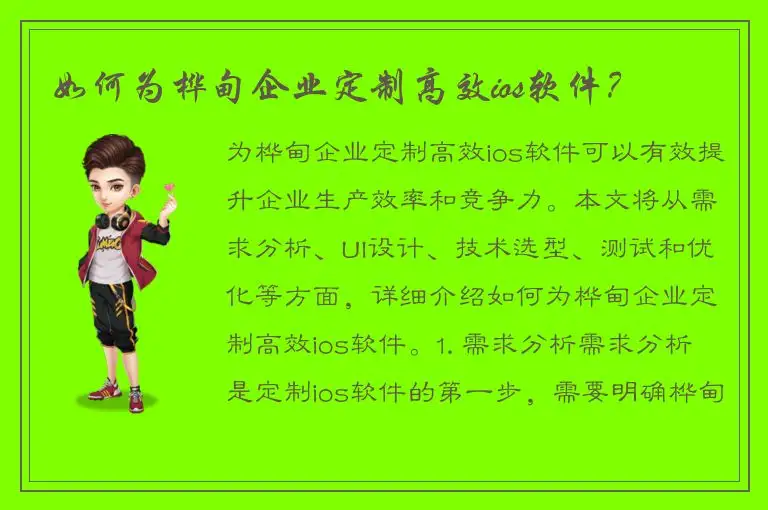 如何为桦甸企业定制高效ios软件？

为桦甸企业定制高效ios软件可以有效提升企业生产效率和竞争力。本文将从需求分析、UI设计、技术选型、测试和优化等方面，详细介绍如何为桦甸企业定制高效ios软件。1. 需求分析需求分析是定制ios软件的第一步，需要明确桦甸